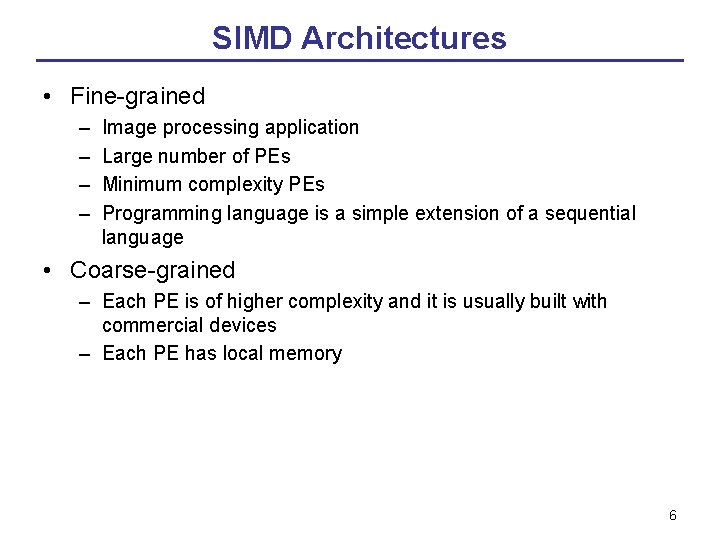 SIMD Architectures

• Fine-grained
– Image processing application
– Large number of PEs
– Minimum complexity PEs
– Programming language is a simple extension of a sequential language

• Coarse-grained
– Each PE is of higher complexity and it is usually built with commercial devices
– Each PE has local memory

6